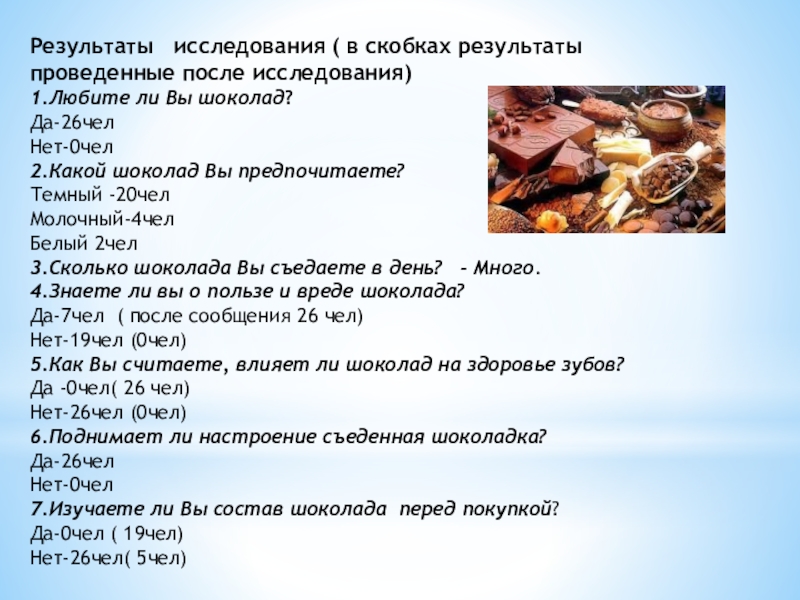 Результаты исследования ( в скобках результаты проведенные после исследования)
1.Любите ли Вы шоколад?
Да-26чел
Нет-0чел
2.Какой шоколад Вы предпочитаете?
Темный -20чел
Молочный-4чел
Белый 2чел
3.Сколько шоколада Вы съедаете в день? - Много.
4.Знаете ли вы о пользе и вреде шоколада?
Да-7чел ( после сообщения 26 чел)
Нет-19чел (0чел)
5.Как Вы считаете, влияет ли шоколад на здоровье зубов?
Да -0чел( 26 чел)
Нет-26чел (0чел)
6.Поднимает ли настроение съеденная шоколадка?
Да-26чел
Нет-0чел
7.Изучаете ли Вы состав шоколада перед покупкой?
Да-0чел ( 19чел)
Нет-26чел( 5чел)